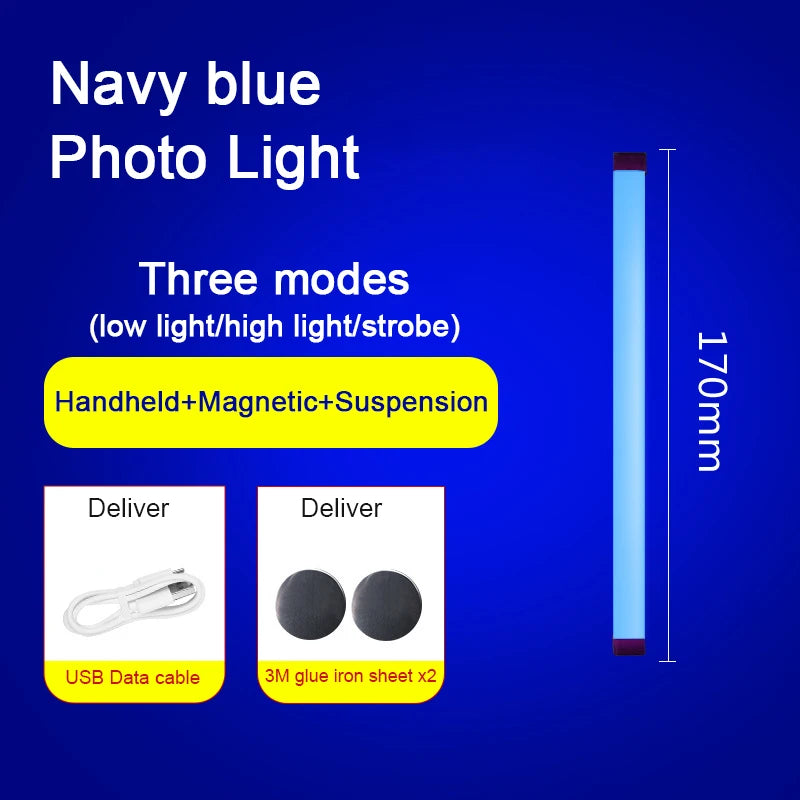 Navy blue
Photo Light

Three modes
(low light/high light/strobe)

Handheld+Magnetic+Suspension

Deliver

USB Data cable

Deliver

3M glue iron sheet x2

170mm